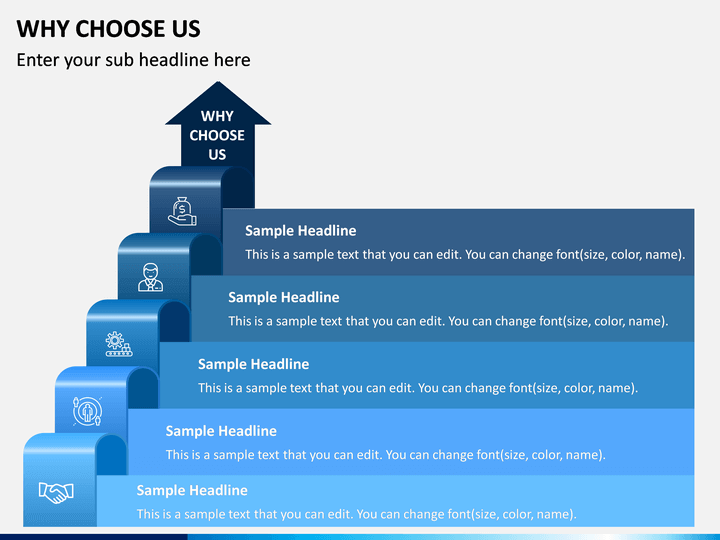 WHY CHOOSE US

Enter your sub headline here

WHY CHOOSE US

Sample Headline

This is a sample text that you can edit. You can change font(size, color, name).

Sample Headline

This is a sample text that you can edit. You can change font(size, color, name).

Sample Headline

This is a sample text that you can edit. You can change font(size, color, name).

Sample Headline

This is a sample text that you can edit. You can change font(size, color, name).

Sample Headline

This is a sample text that you can edit. You can change font(size, color, name).